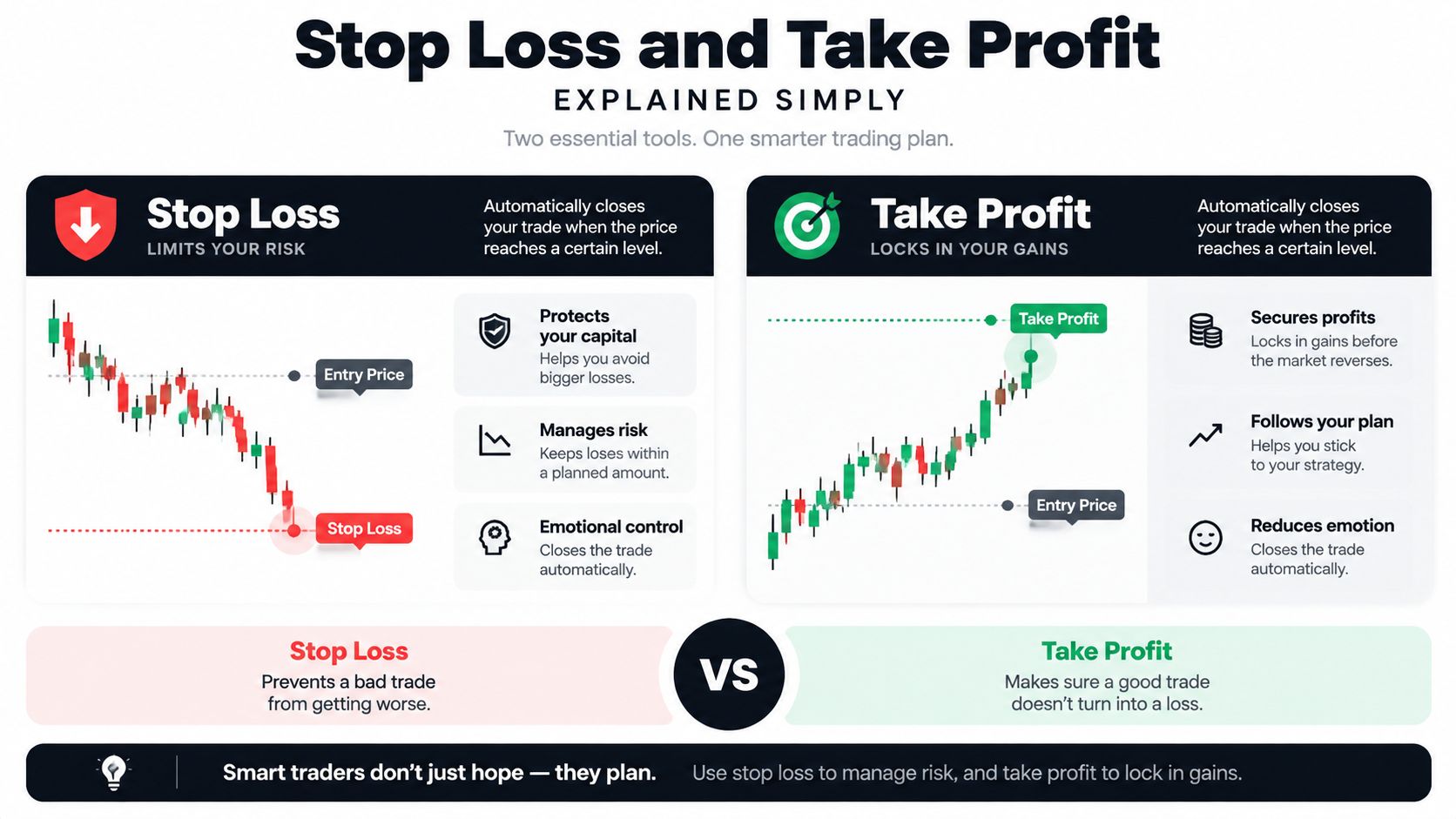 Stop Loss and Take Profit
EXPLAINED SIMPLY
Two essential tools. One smarter trading plan.

Stop Loss
LIMITS YOUR RISK
Automatically closes your trade when the price reaches a certain level.

Entry Price
Stop Loss

Protects your capital
Helps you avoid bigger losses.

Manages risk
Keeps loses within a planned amount.

Emotional control
Closes the trade automatically.

Take Profit
LOCKS IN YOUR GAINS
Automatically closes your trade when the price reaches a certain level.

Take Profit
Entry Price

Secures profits
Locks in gains before the market reverses.

Follows your plan
Helps you stick to your strategy.

Reduces emotion
Closes the trade automatically.

Stop Loss
Prevents a bad trade from getting worse.

VS

Take Profit
Makes sure a good trade doesn't turn into a loss.

Smart traders don't just hope — they plan. Use stop loss to manage risk, and take profit to lock in gains.